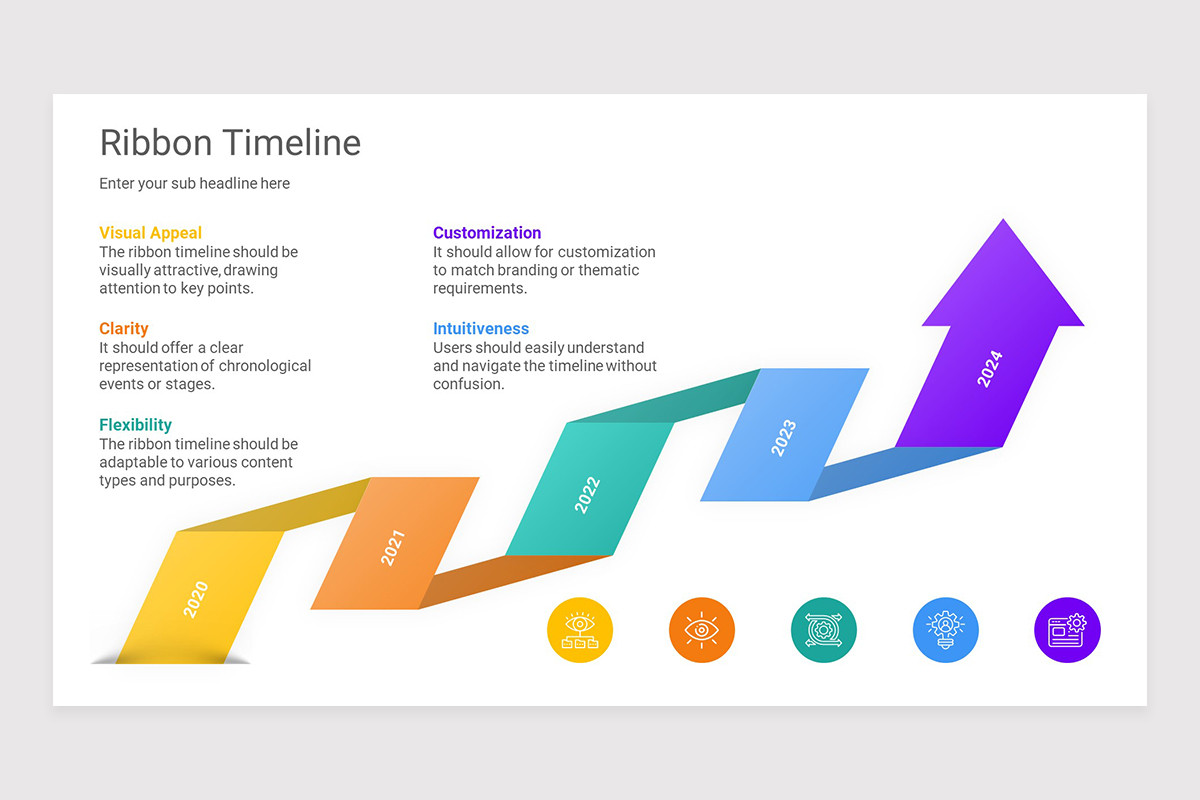 Ribbon Timeline

Enter your sub headline here

Visual Appeal
The ribbon timeline should be visually attractive, drawing attention to key points.

Clarity
It should offer a clear representation of chronological events or stages.

Flexibility
The ribbon timeline should be adaptable to various content types and purposes.

Customization
It should allow for customization to match branding or thematic requirements.

Intuitiveness
Users should easily understand and navigate the timeline without confusion.

2020

2021

2022

2023

2024